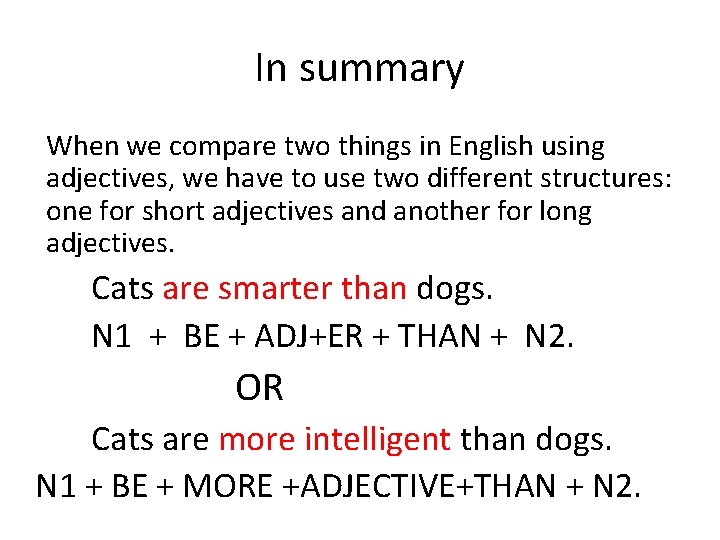 In summary

When we compare two things in English using adjectives, we have to use two different structures: one for short adjectives and another for long adjectives.

Cats are smarter than dogs.

N1 + BE + ADJ+ER + THAN + N2.

OR

Cats are more intelligent than dogs.

N1 + BE + MORE +ADJECTIVE+THAN + N2.